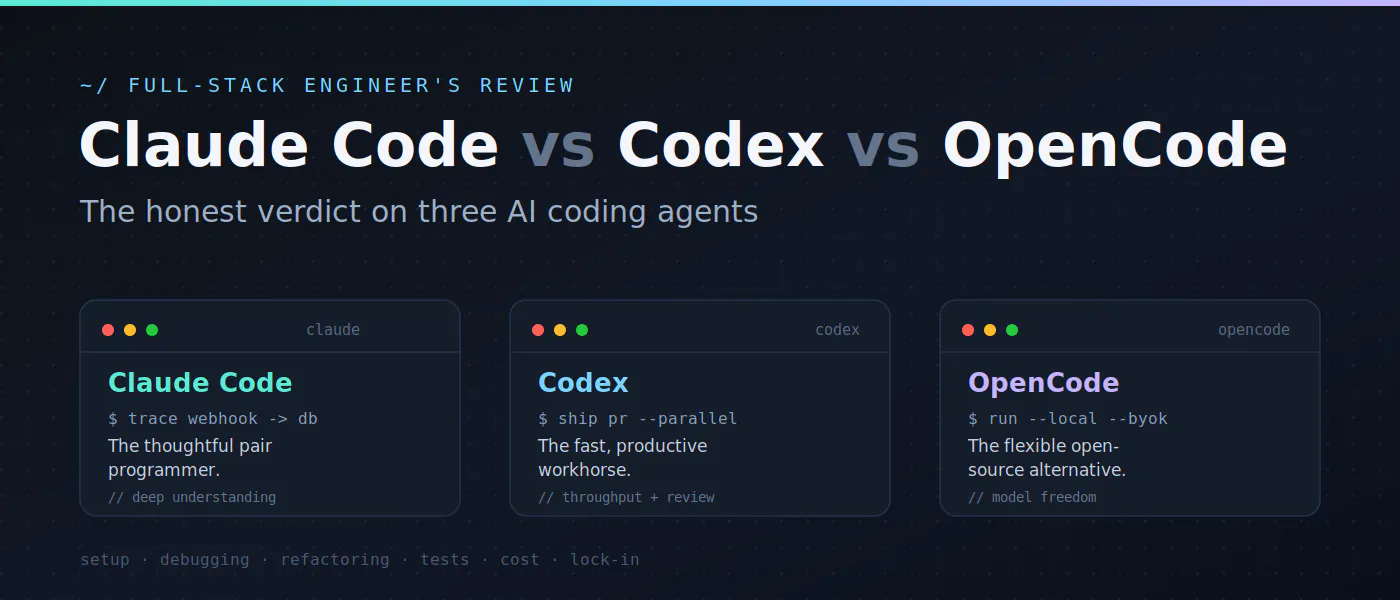 ~/ FULL-STACK ENGINEER'S REVIEW

Claude Code vs Codex vs OpenCode

The honest verdict on three AI coding agents

claude

Claude Code

$ trace webhook -> db

The thoughtful pair programmer.

// deep understanding

codex

Codex

$ ship pr --parallel

The fast, productive workhorse.

// throughput + review

opencode

OpenCode

$ run --local --byok

The flexible open-source alternative.

// model freedom

setup · debugging · refactoring · tests · cost · lock-in